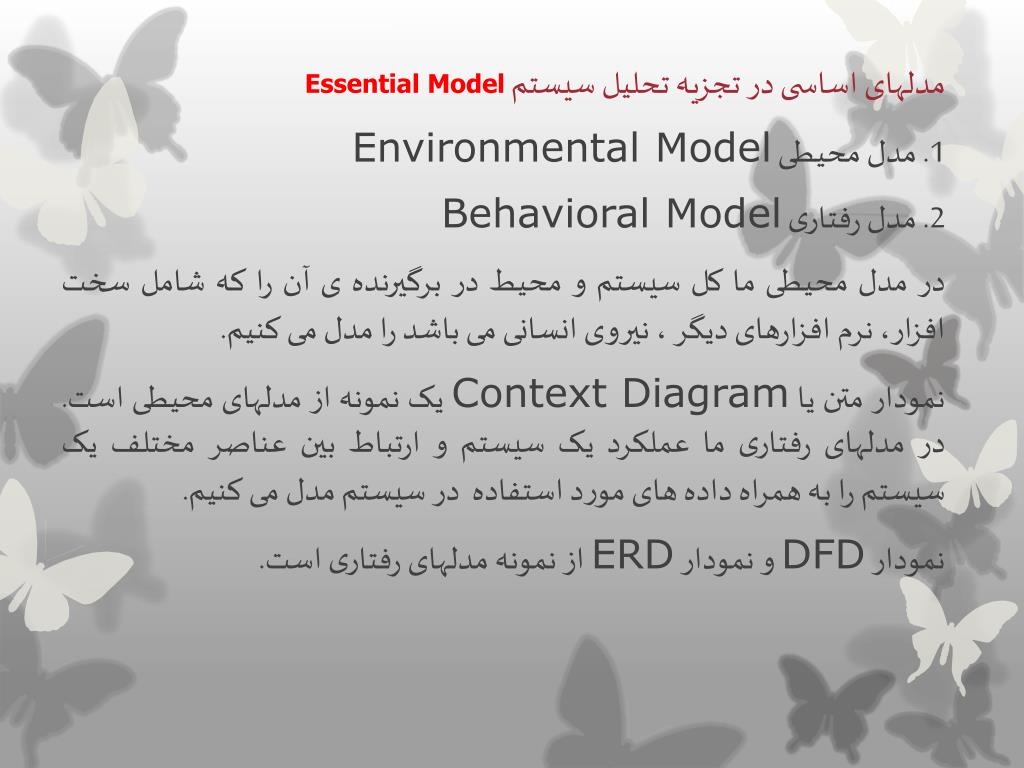 مدلهای اساسی در تجزیه تحلیل سیستم Essential Model

1. مدل محیطی Environmental Model

2. مدل رفتاری Behavioral Model

در مدل محیطی ما کل سیستم و محیط در برگیرنده ی آن را که شامل سخت افزار، نرم افزارهای دیگر ، نیروی انسانی می باشد را مدل می کنیم.

نمودار متن یا Context Diagram یک نمونه از مدلهای محیطی است. در مدلهای رفتاری ما عملکرد یک سیستم و ارتباط بین عناصر مختلف یک سیستم را به همراه داده های مورد استفاده در سیستم مدل می کنیم.

نمودار DFD و نمودار ERD از نمونه مدلهای رفتاری است.